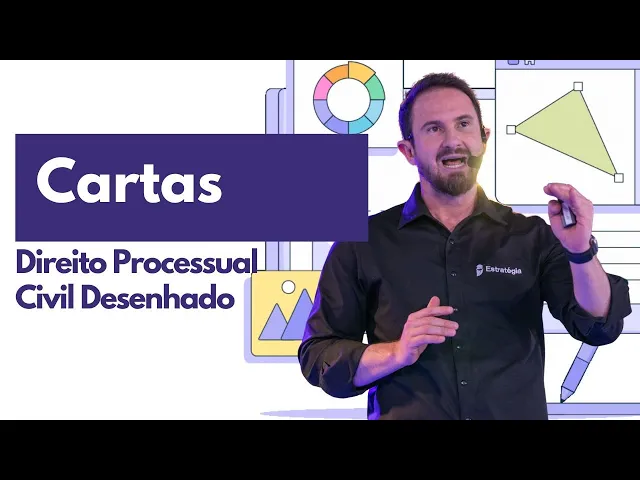 Cartas

Direito Processual Civil Desenhado

Estratégia